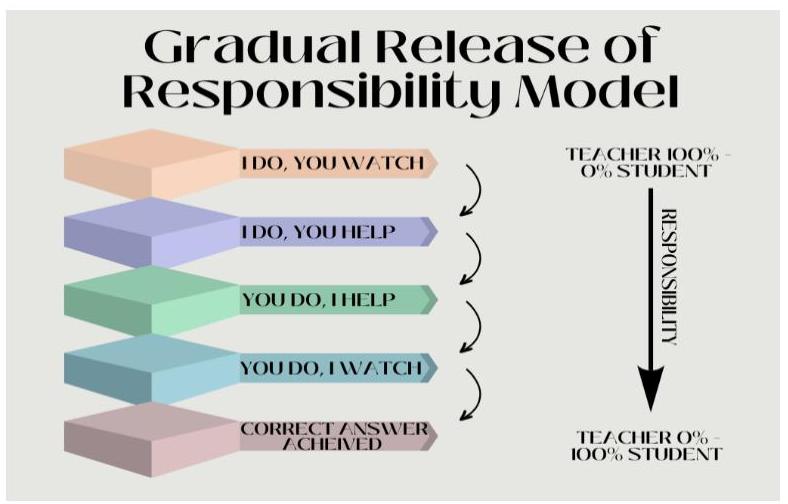 Gradual Release of Responsibility Model

I DO, YOU WATCH

I DO, YOU HELP

YOU DO, I HELP

YOU DO, I WATCH

CORRECT ANSWER ACHEIVED

TEACHER 100% - 0% STUDENT

RESPONSIBILITY

TEACHER 0% - 100% STUDENT